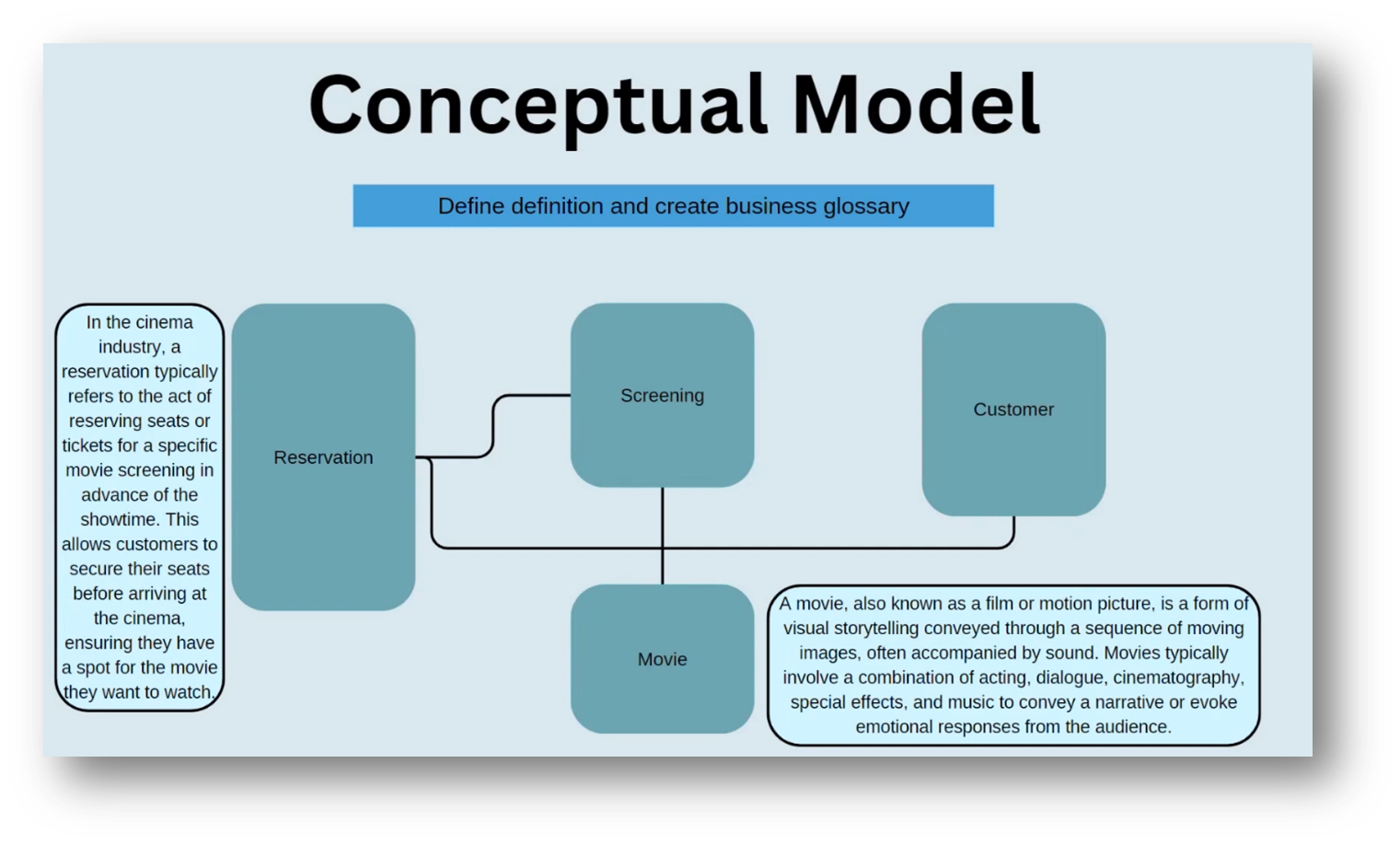 Conceptual Model

Define definition and create business glossary

In the cinema industry, a reservation typically refers to the act of reserving seats or tickets for a specific movie screening in advance of the showtime. This allows customers to secure their seats before arriving at the cinema, ensuring they have a spot for the movie they want to watch.

Reservation

Screening

Customer

Movie

A movie, also known as a film or motion picture, is a form of visual storytelling conveyed through a sequence of moving images, often accompanied by sound. Movies typically involve a combination of acting, dialogue, cinematography, special effects, and music to convey a narrative or evoke emotional responses from the audience.